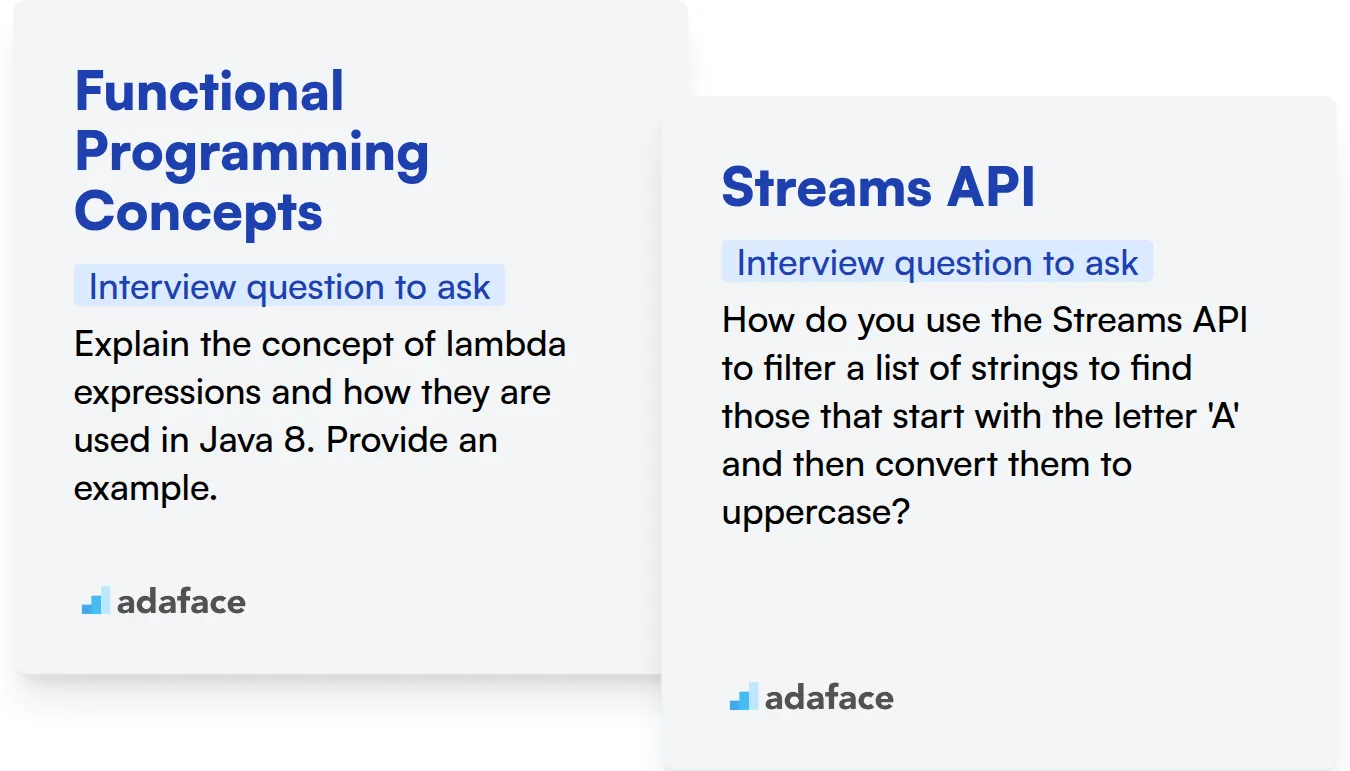 Functional Programming Concepts

Interview question to ask

Explain the concept of lambda expressions and how they are used in Java 8. Provide an example.

adaface

Streams API

Interview question to ask

How do you use the Streams API to filter a list of strings to find those that start with the letter 'A' and then convert them to uppercase?

adaface